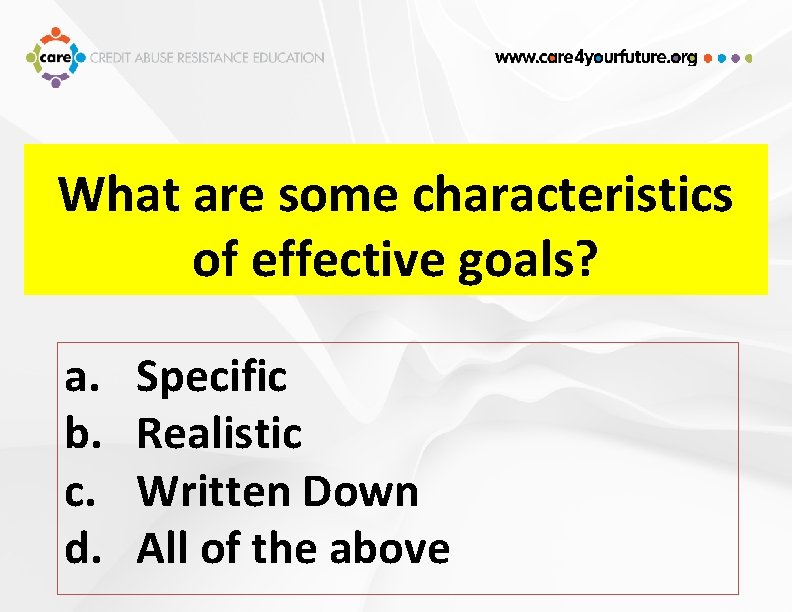 care CREDIT ABUSE RESISTANCE EDUCATION

www.care4yourfuture.org

What are some characteristics of effective goals?

a. Specific
b. Realistic
c. Written Down
d. All of the above